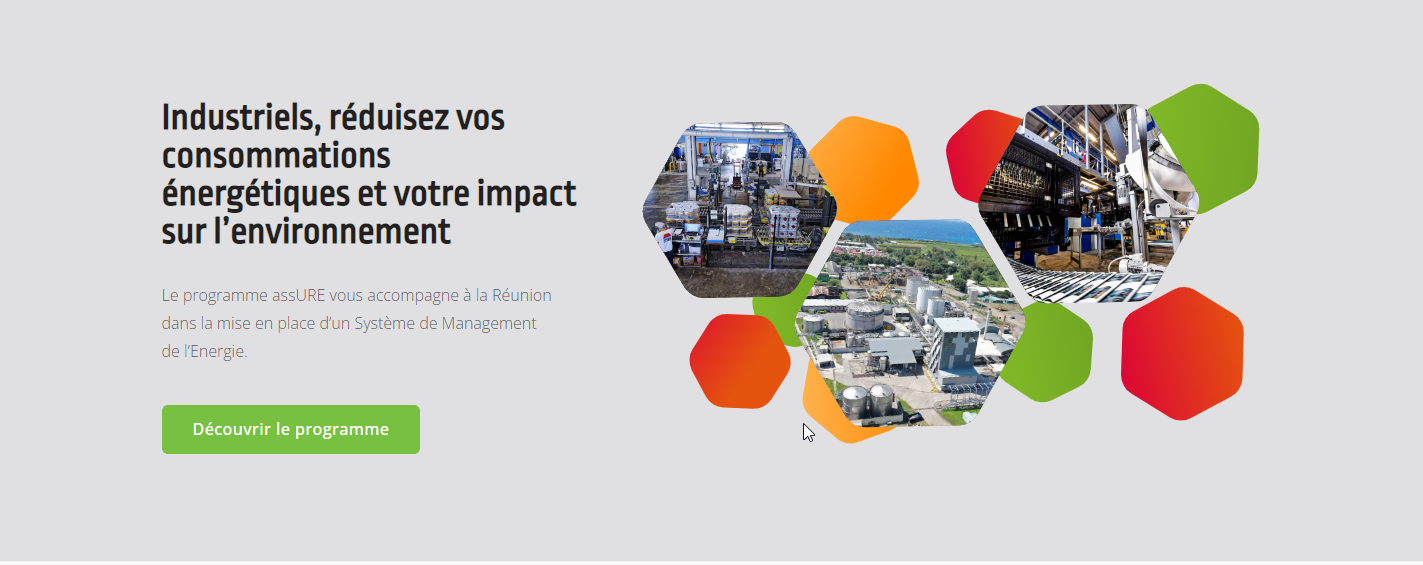 Industriels, réduisez vos consommations énergétiques et votre impact sur l'environnement

Le programme assURE vous accompagne à la Réunion dans la mise en place d'un Système de Management de l'Energie.

Découvrir le programme